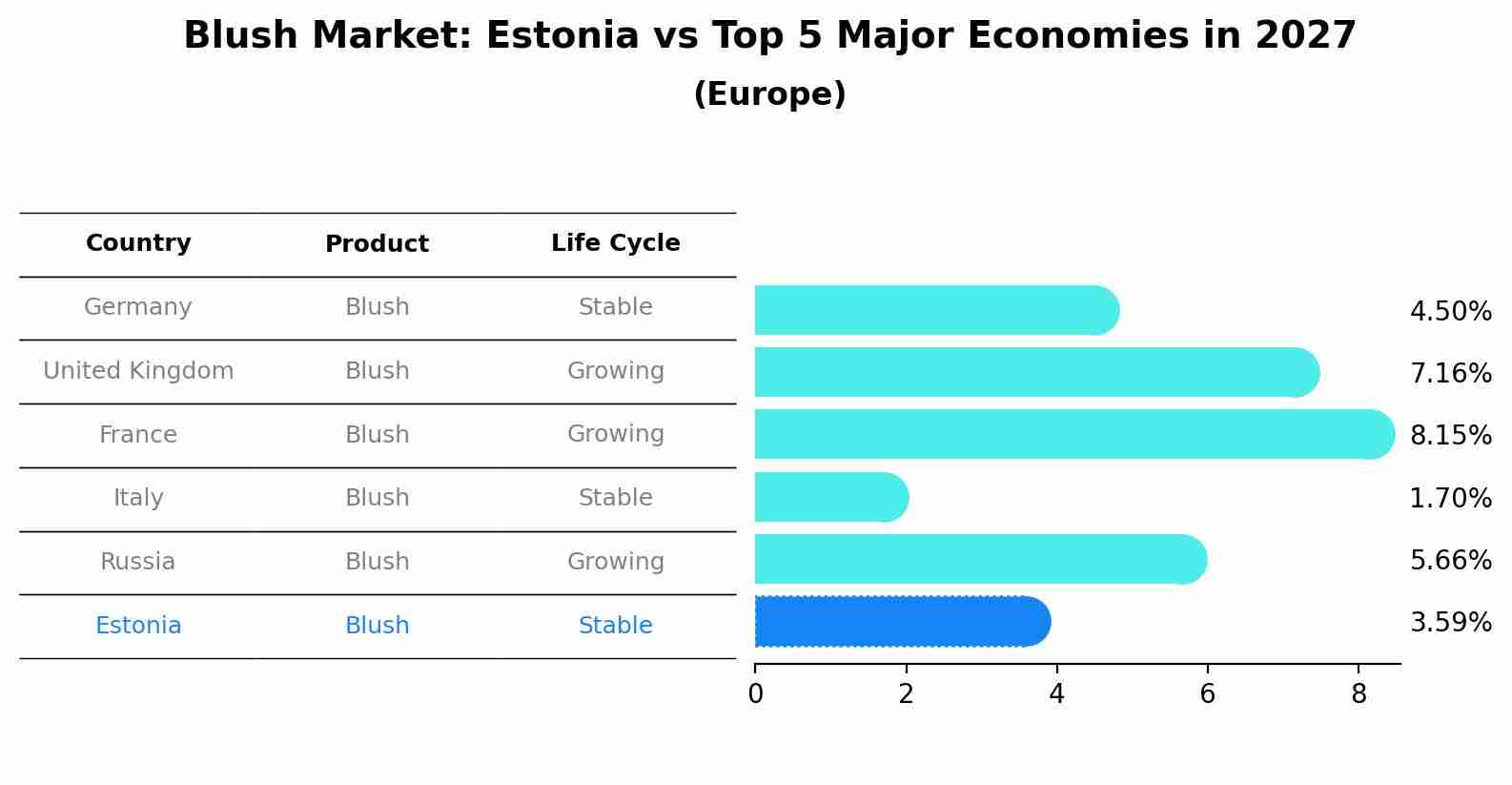 Blush Market: Estonia vs Top 5 Major Economies in 2027
(Europe)

| Country | Product | Life Cycle |
|---|---|---|
| Germany | Blush | Stable |
| United Kingdom | Blush | Growing |
| France | Blush | Growing |
| Italy | Blush | Stable |
| Russia | Blush | Growing |
| Estonia | Blush | Stable |

4.50%
7.16%
8.15%
1.70%
5.66%
3.59%

0 2 4 6 8